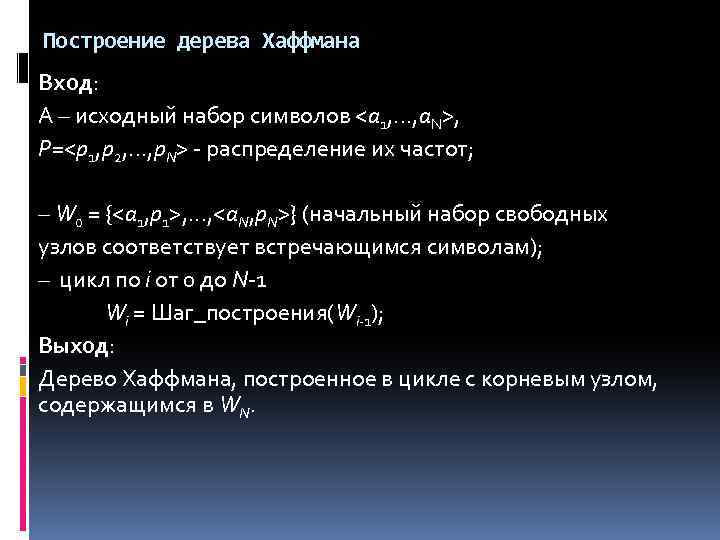 Построение дерева Хаффмана

Вход:
А – исходный набор символов $<a_1,\ldots,a_N>$,
$P=<p_1,p_2,\ldots,p_N>$ - распределение их частот;

– $W_0 = \{<a_1,p_1>,\ldots,<a_N,p_N>\}$ (начальный набор свободных узлов соответствует встречающимся символам);
– цикл по $i$ от 0 до $N$-1
$W_i$ = Шаг_построения($W_{i-1}$);
Выход:
Дерево Хаффмана, построенное в цикле с корневым узлом, содержащимся в $W_N$.